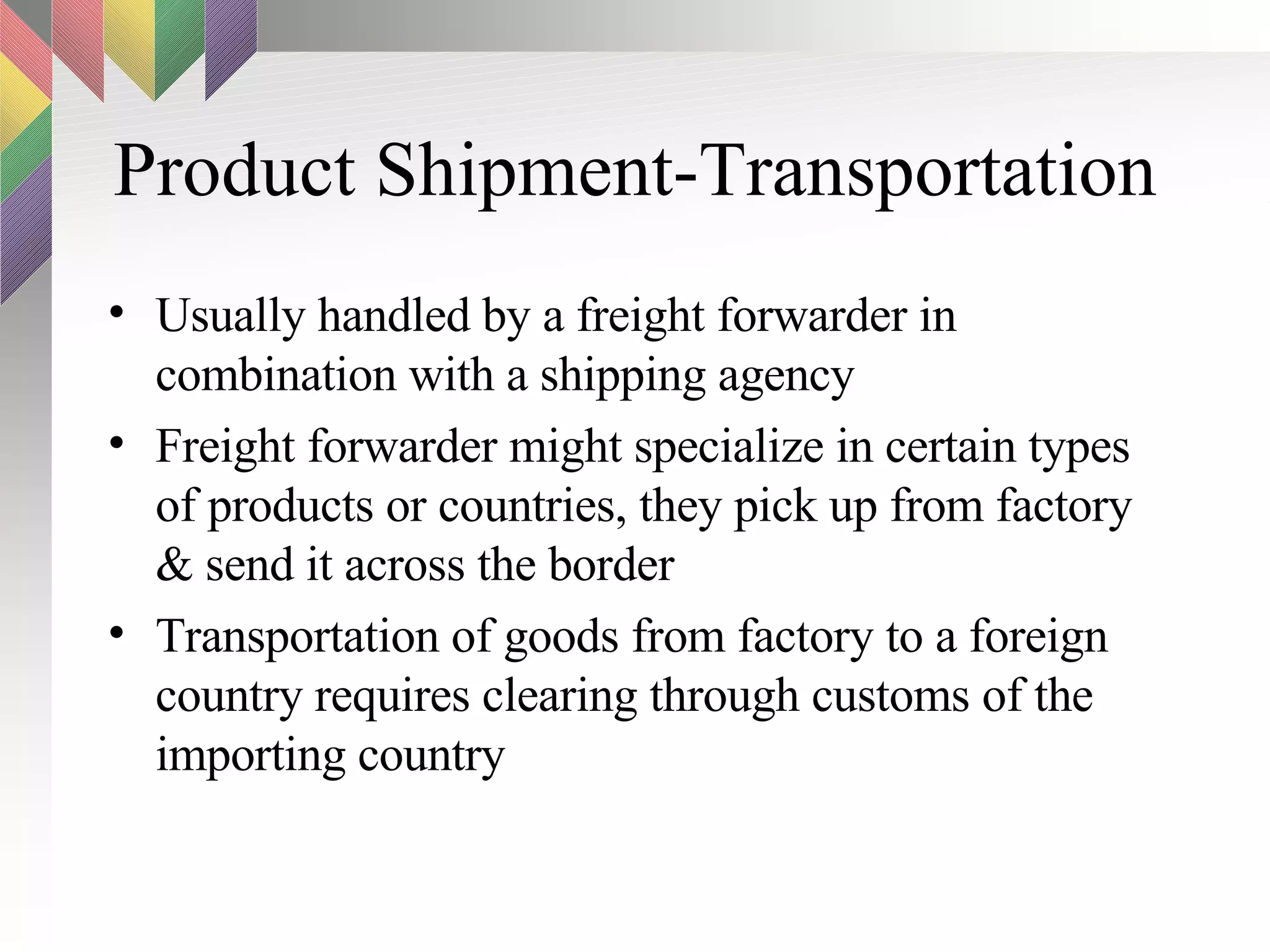 Product Shipment-Transportation

• Usually handled by a freight forwarder in combination with a shipping agency
• Freight forwarder might specialize in certain types of products or countries, they pick up from factory & send it across the border
• Transportation of goods from factory to a foreign country requires clearing through customs of the importing country